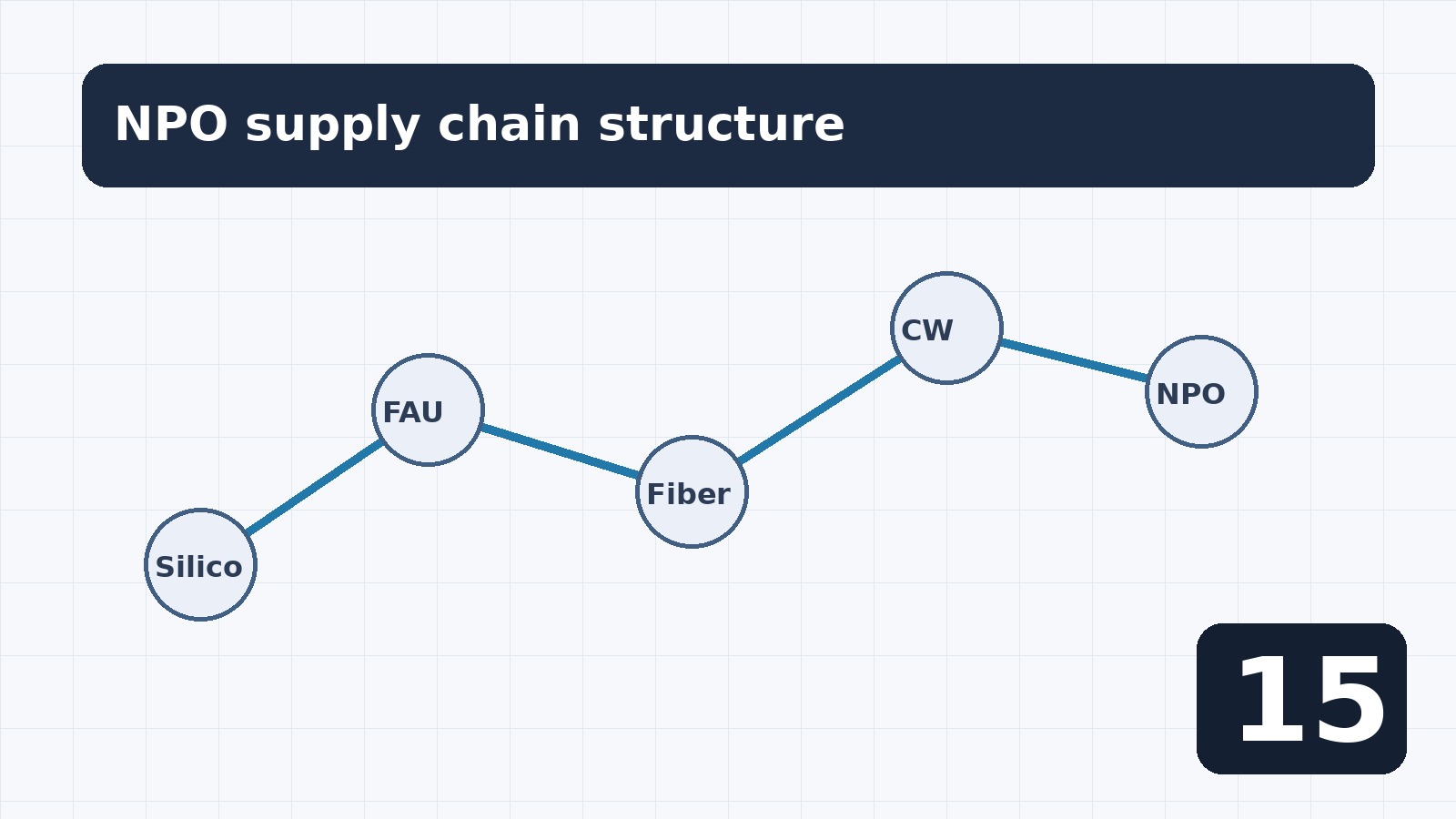 NPO supply chain structure

Silico

FAU

Fiber

CW

NPO

15